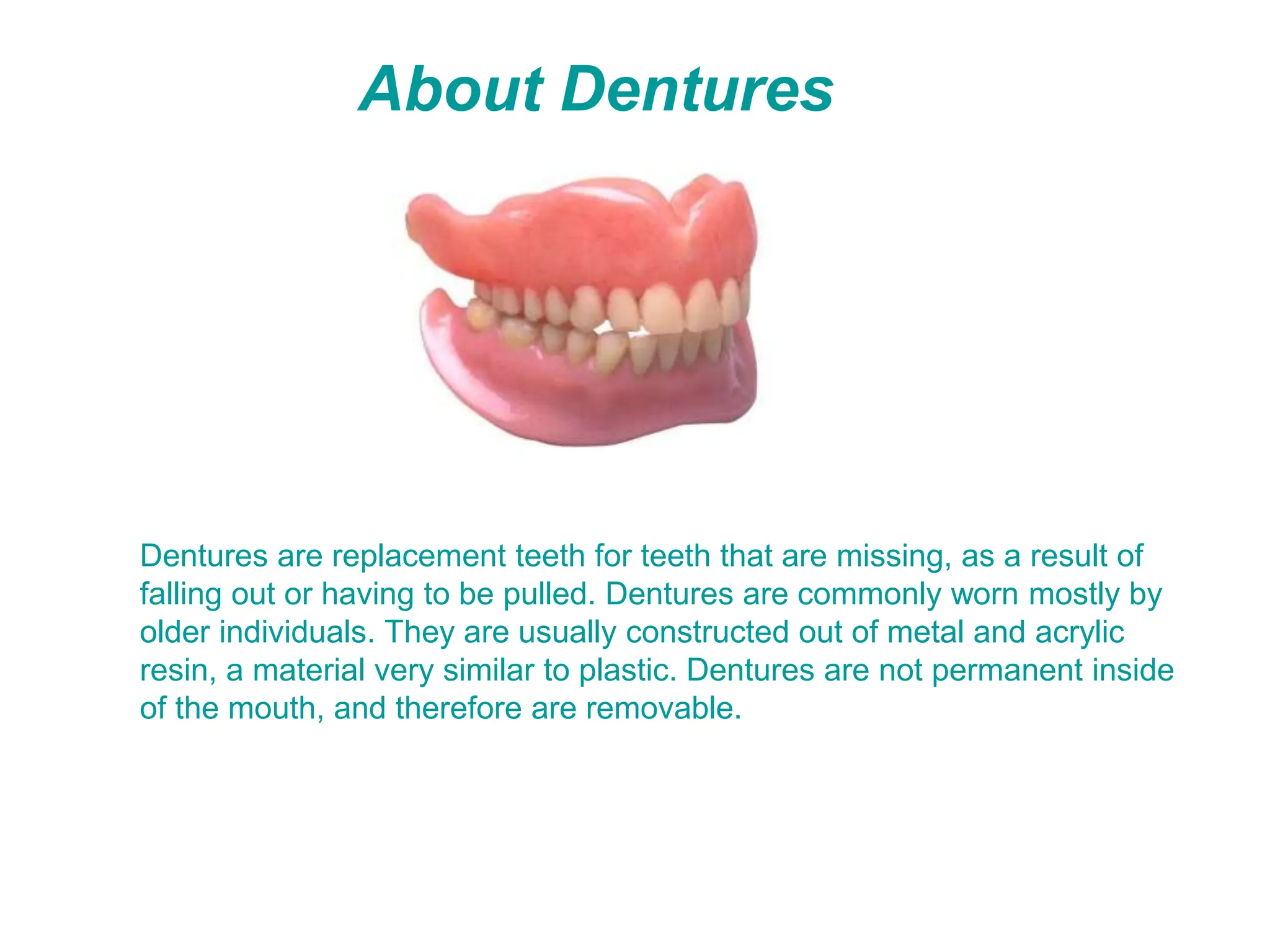 About Dentures

Dentures are replacement teeth for teeth that are missing, as a result of falling out or having to be pulled. Dentures are commonly worn mostly by older individuals. They are usually constructed out of metal and acrylic resin, a material very similar to plastic. Dentures are not permanent inside of the mouth, and therefore are removable.